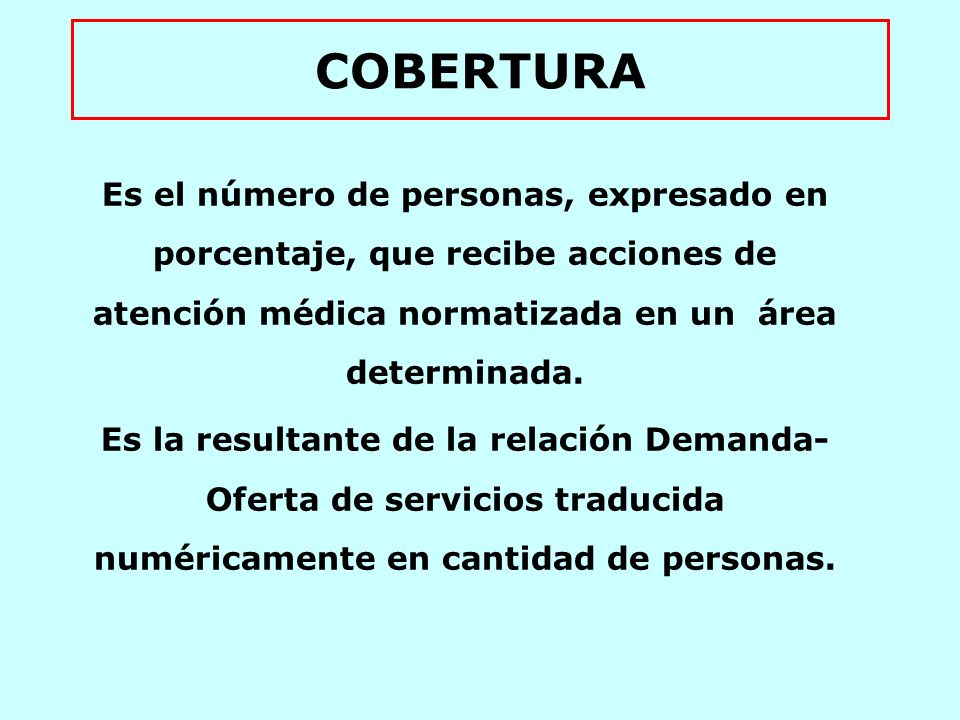 COBERTURA

Es el número de personas, expresado en porcentaje, que recibe acciones de atención médica normatizada en un área determinada.

Es la resultante de la relación Demanda-Oferta de servicios traducida numéricamente en cantidad de personas.